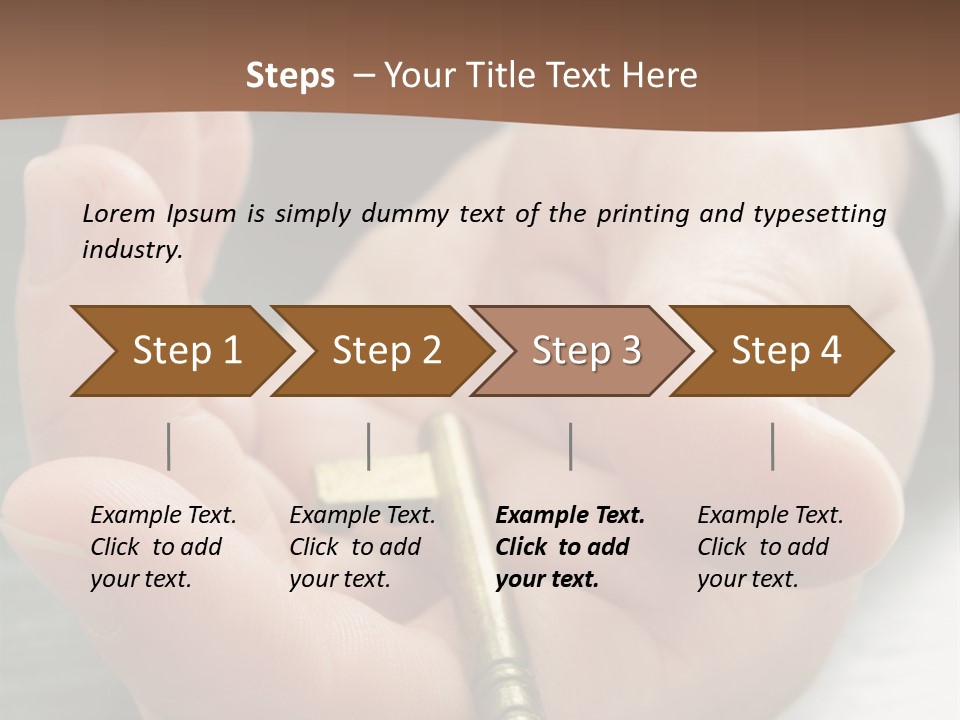 Steps – Your Title Text Here

Lorem Ipsum is simply dummy text of the printing and typesetting industry.

Step 1

Step 2

Step 3

Step 4

Example Text. Click to add your text.

Example Text. Click to add your text.

Example Text. Click to add your text.

Example Text. Click to add your text.